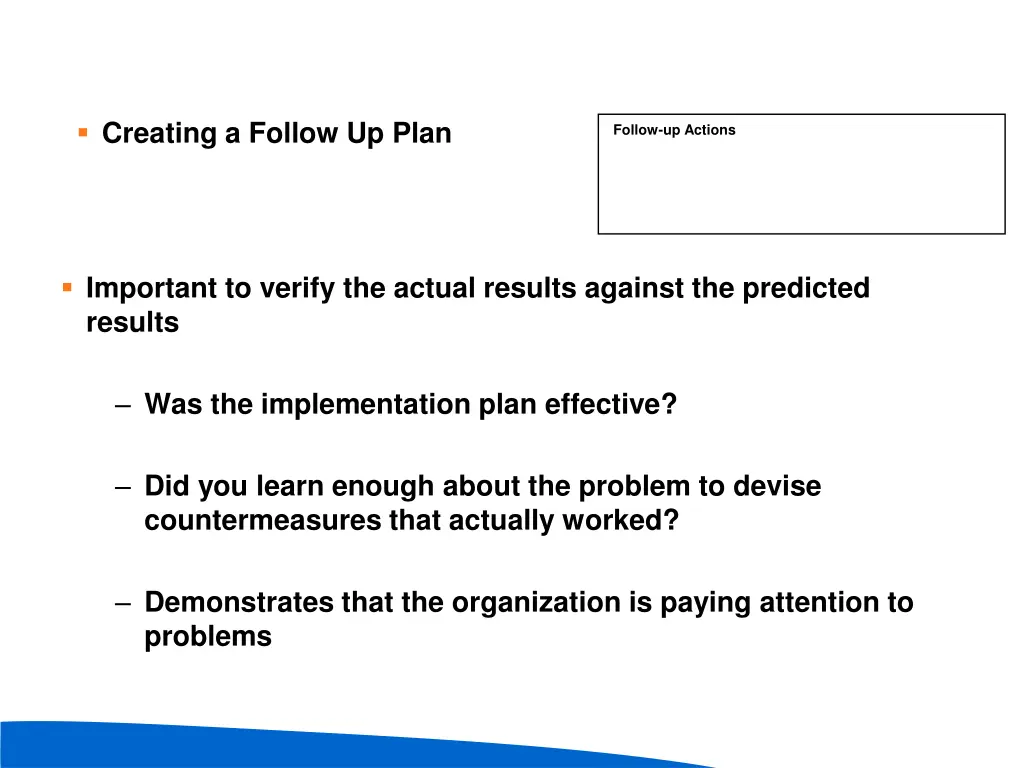 ▪ Creating a Follow Up Plan

Follow-up Actions

▪ Important to verify the actual results against the predicted results

– Was the implementation plan effective?

– Did you learn enough about the problem to devise countermeasures that actually worked?

– Demonstrates that the organization is paying attention to problems